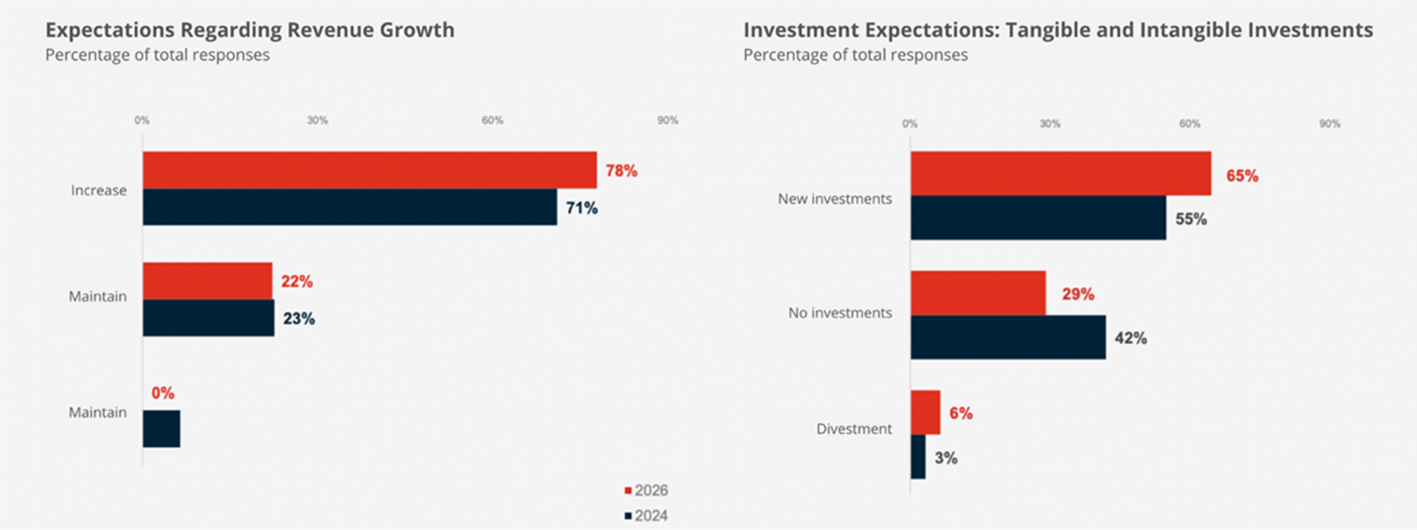 Expectations Regarding Revenue Growth
Percentage of total responses

0% 30% 60% 90%

Increase
78%
71%

Maintain
22%
23%

Maintain
0%

2026
2024

Investment Expectations: Tangible and Intangible Investments
Percentage of total responses

0% 30% 60% 90%

New investments
65%
55%

No investments
29%
42%

Divestment
6%
3%